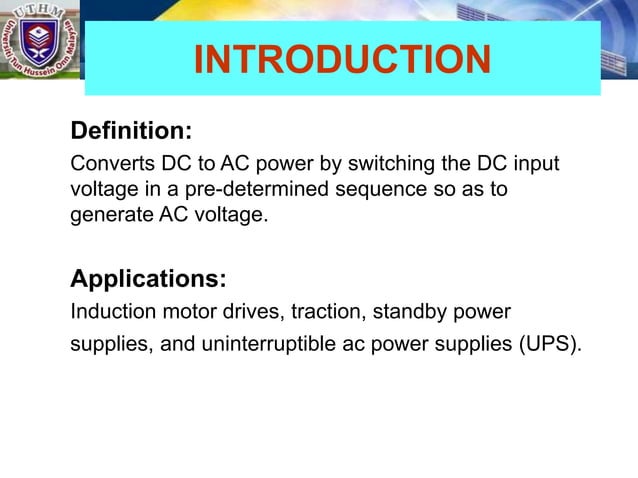 UTHM
Universiti Tun Hussein Onn Malaysia

INTRODUCTION

Definition:
Converts DC to AC power by switching the DC input voltage in a pre-determined sequence so as to generate AC voltage.

Applications:
Induction motor drives, traction, standby power supplies, and uninterruptible ac power supplies (UPS).